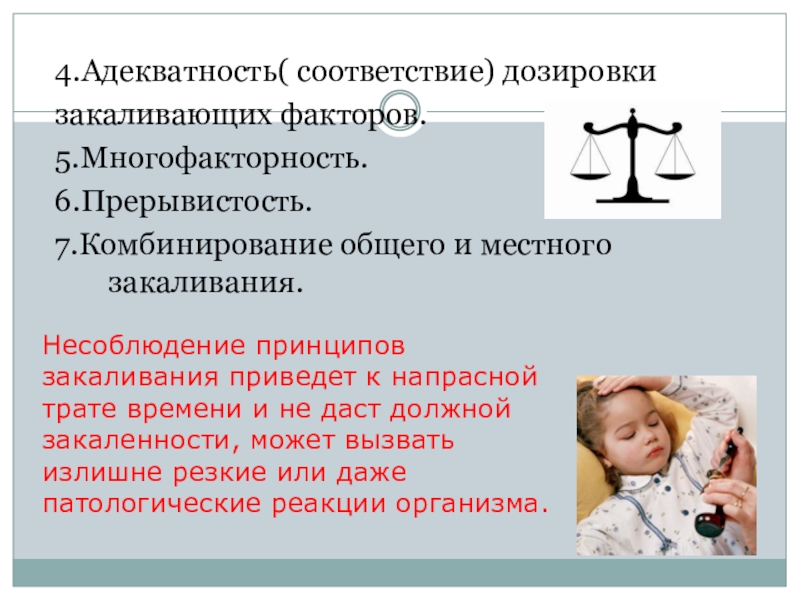 4.Адекватность( соответствие) дозировки закаливающих факторов.
5.Многофакторность.
6.Прерывистость.
7.Комбинирование общего и местного закаливания.

Несоблюдение принципов закаливания приведет к напрасной трате времени и не даст должной закаленности, может вызвать излишне резкие или даже патологические реакции организма.